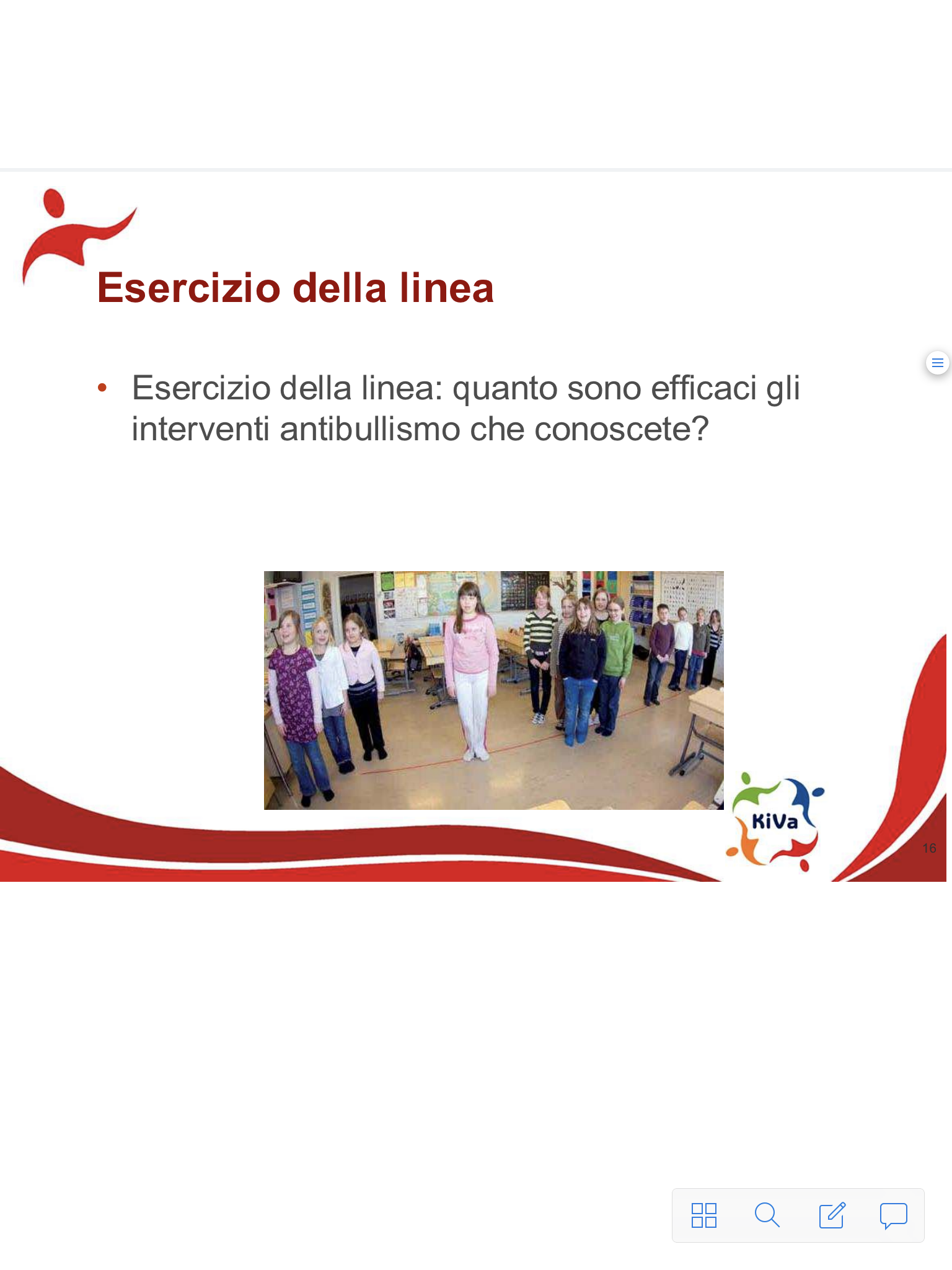 Esercizio della linea

• Esercizio della linea: quanto sono efficaci gli interventi antibullismo che conoscete?

KiVa

16